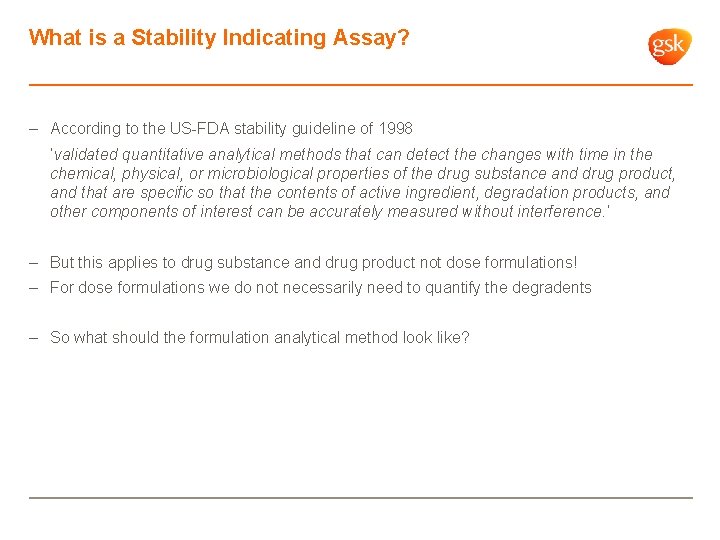 What is a Stability Indicating Assay?

gsk

– According to the US-FDA stability guideline of 1998

'validated quantitative analytical methods that can detect the changes with time in the chemical, physical, or microbiological properties of the drug substance and drug product, and that are specific so that the contents of active ingredient, degradation products, and other components of interest can be accurately measured without interference.'

– But this applies to drug substance and drug product not dose formulations!

– For dose formulations we do not necessarily need to quantify the degradents

– So what should the formulation analytical method look like?